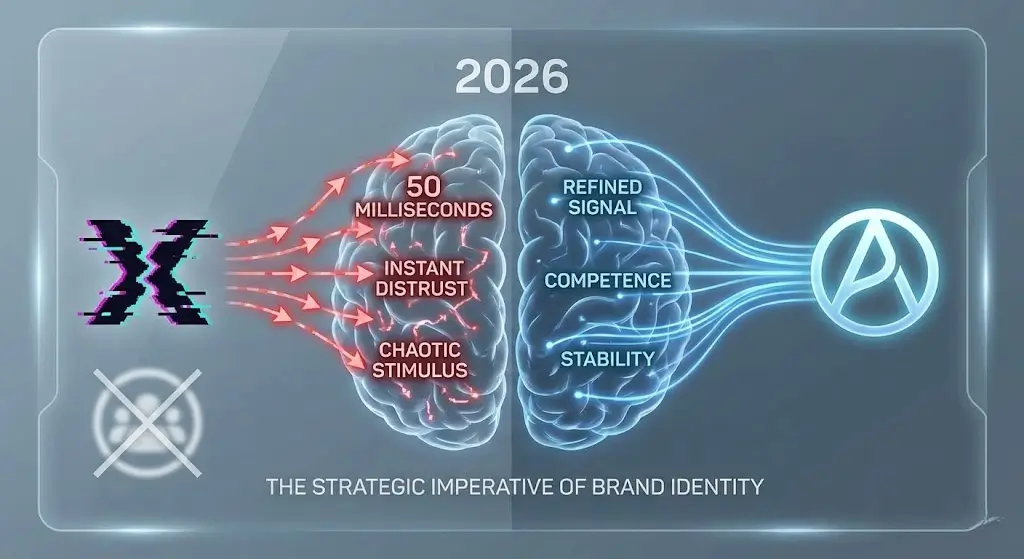 2026

50 MILLISECONDS

INSTANT DISTRUST

CHAOTIC STIMULUS

REFINED SIGNAL

COMPETENCE

STABILITY

THE STRATEGIC IMPERATIVE OF BRAND IDENTITY